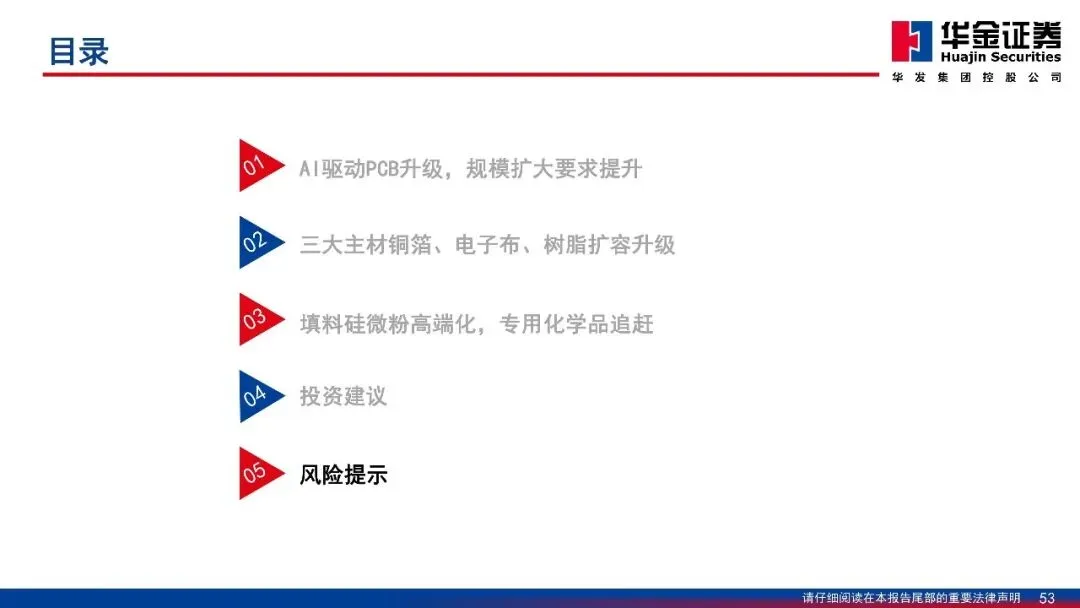 目录

华金证券
Huajin Securities
华发集团控股公司

01 AI驱动PCB升级，规模扩大要求提升

02 三大主材铜箔、电子布、树脂扩容升级

03 填料硅微粉高端化，专用化学品追赶

04 投资建议

05 风险提示

请仔细阅读在本报告尾部的重要法律声明 53